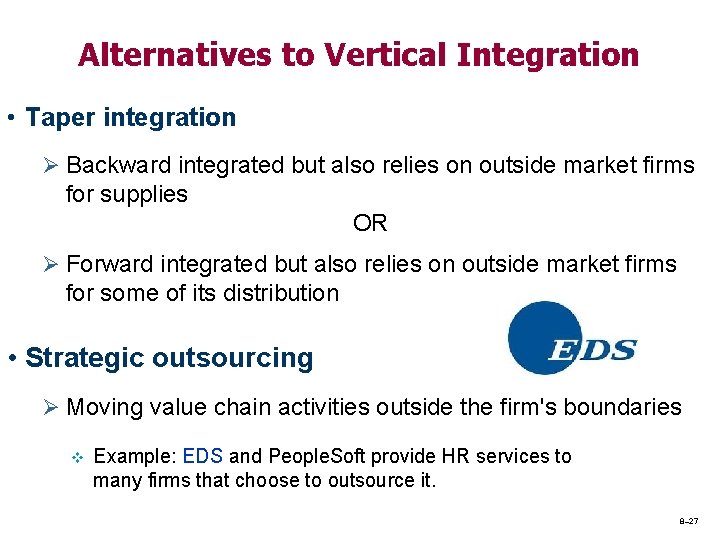 Alternatives to Vertical Integration

• Taper integration

➢ Backward integrated but also relies on outside market firms for supplies

OR

➢ Forward integrated but also relies on outside market firms for some of its distribution

EDS

• Strategic outsourcing

➢ Moving value chain activities outside the firm's boundaries

❖ Example: EDS and PeopleSoft provide HR services to many firms that choose to outsource it.

8–27